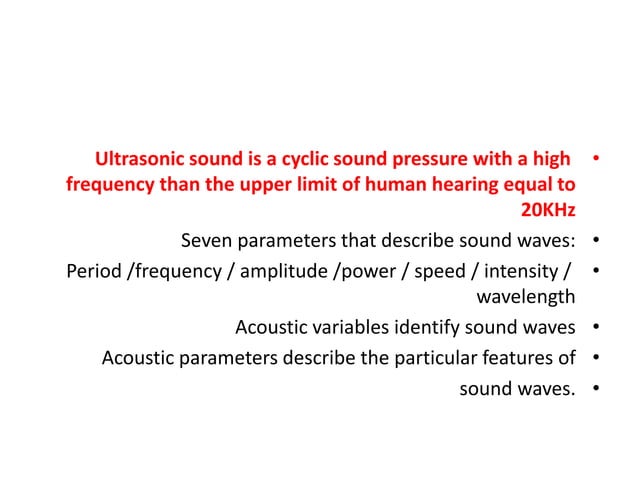 • Ultrasonic sound is a cyclic sound pressure with a high frequency than the upper limit of human hearing equal to 20KHz

• Seven parameters that describe sound waves:

• Period /frequency / amplitude /power / speed / intensity / wavelength

• Acoustic variables identify sound waves

• Acoustic parameters describe the particular features of

• sound waves.